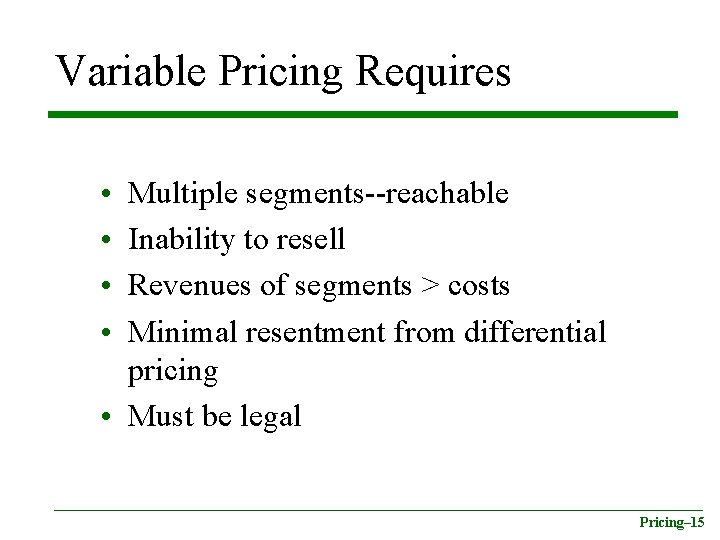 Variable Pricing Requires

• Multiple segments--reachable
• Inability to resell
• Revenues of segments > costs
• Minimal resentment from differential pricing
• Must be legal

Pricing–15